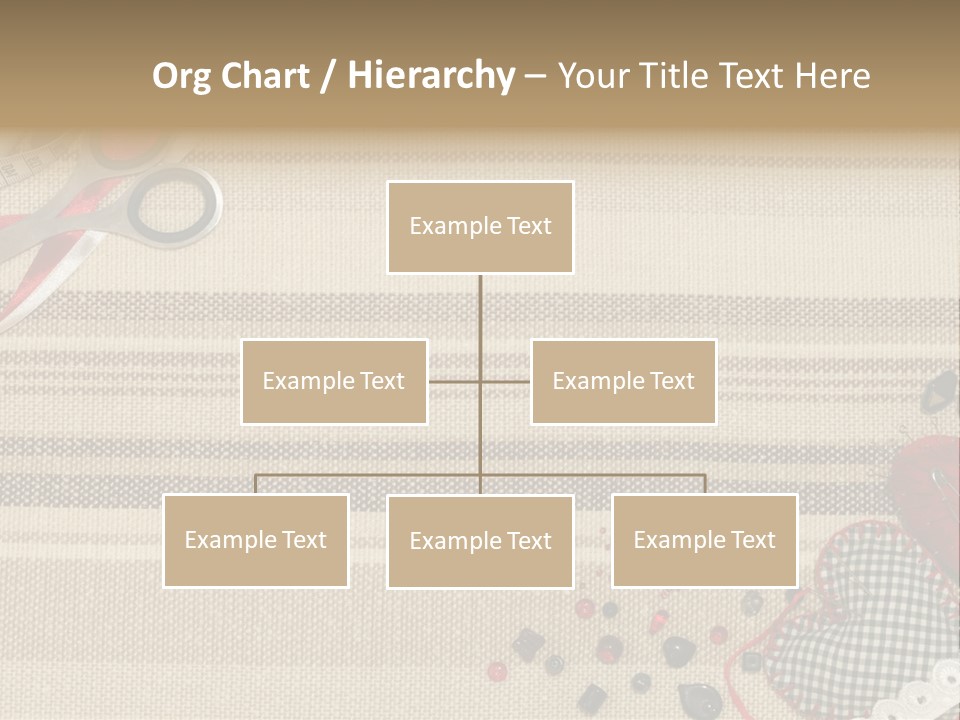 Org Chart / Hierarchy – Your Title Text Here

Example Text

Example Text

Example Text

Example Text

Example Text

Example Text